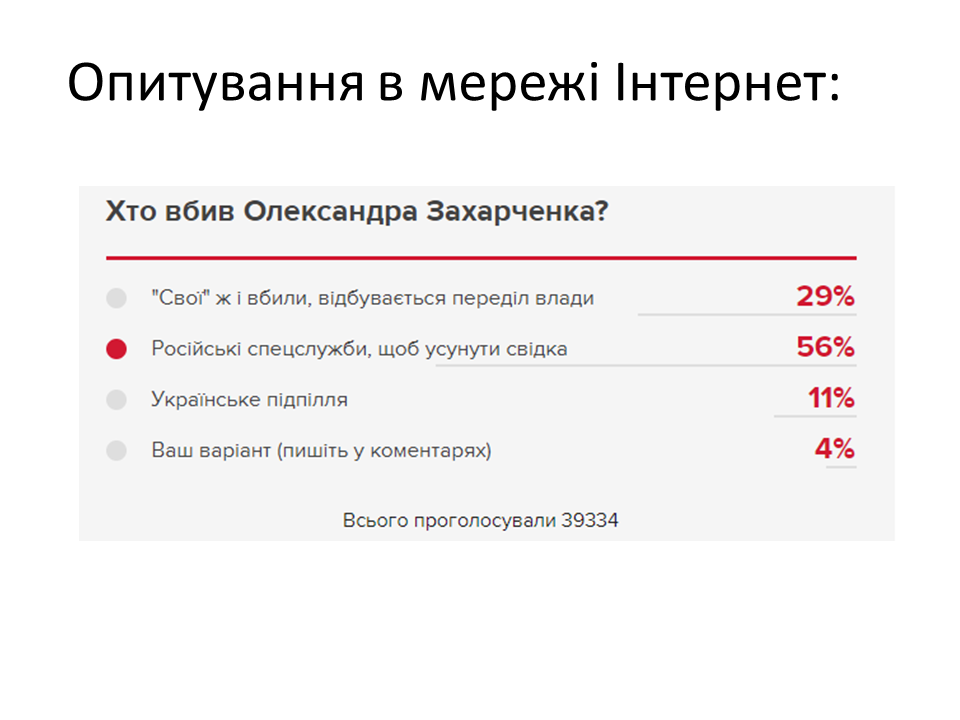 Опитування в мережі Інтернет:

Хто вбив Олександра Захарченка?

"Свої" ж і вбили, відбувається переділ влади 29%

Російські спецслужби, щоб усунути свідка 56%

Українське підпілля 11%

Ваш варіант (пишіть у коментарях) 4%

Всього проголосували 39334